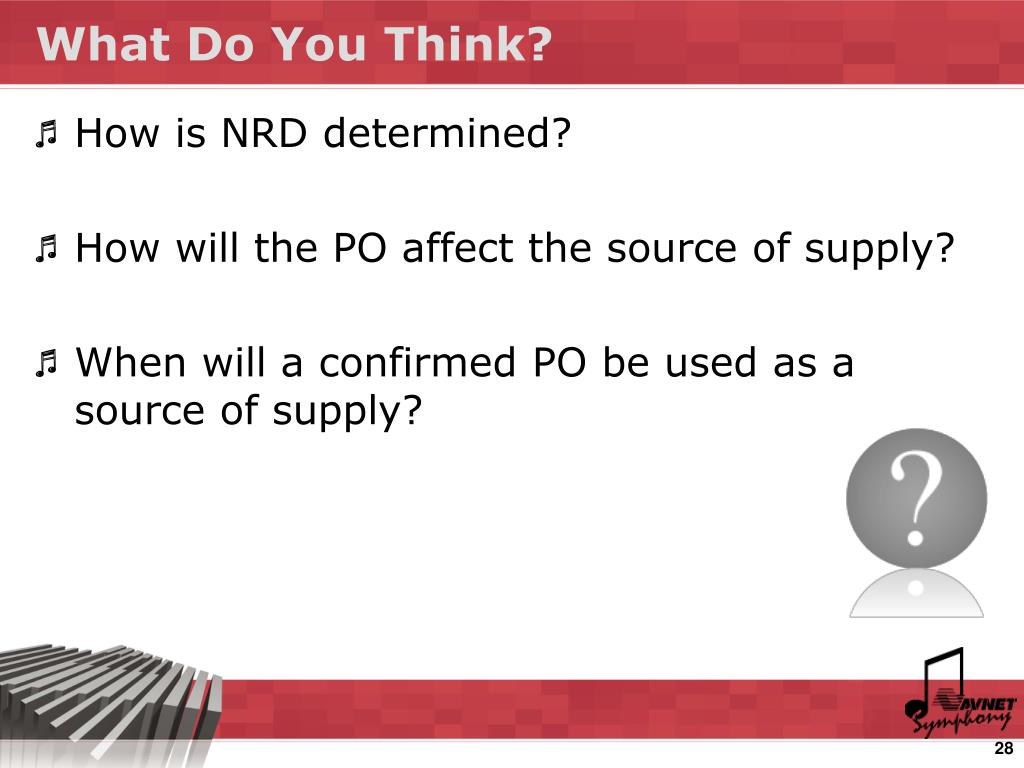 What Do You Think?

♬ How is NRD determined?

♬ How will the PO affect the source of supply?

♬ When will a confirmed PO be used as a source of supply?

?

AVNET Symphony

28